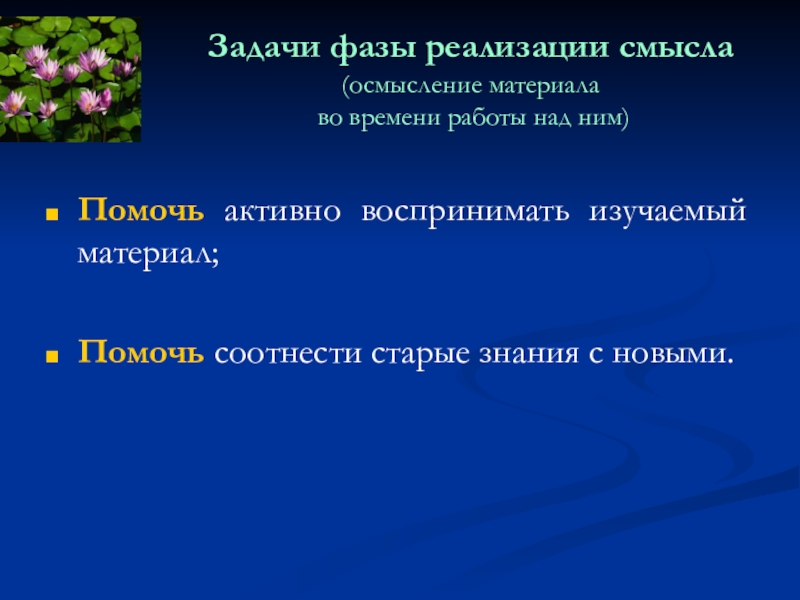 Задачи фазы реализации смысла
(осмысление материала
во времени работы над ним)

Помочь активно воспринимать изучаемый материал;

Помочь соотнести старые знания с новыми.